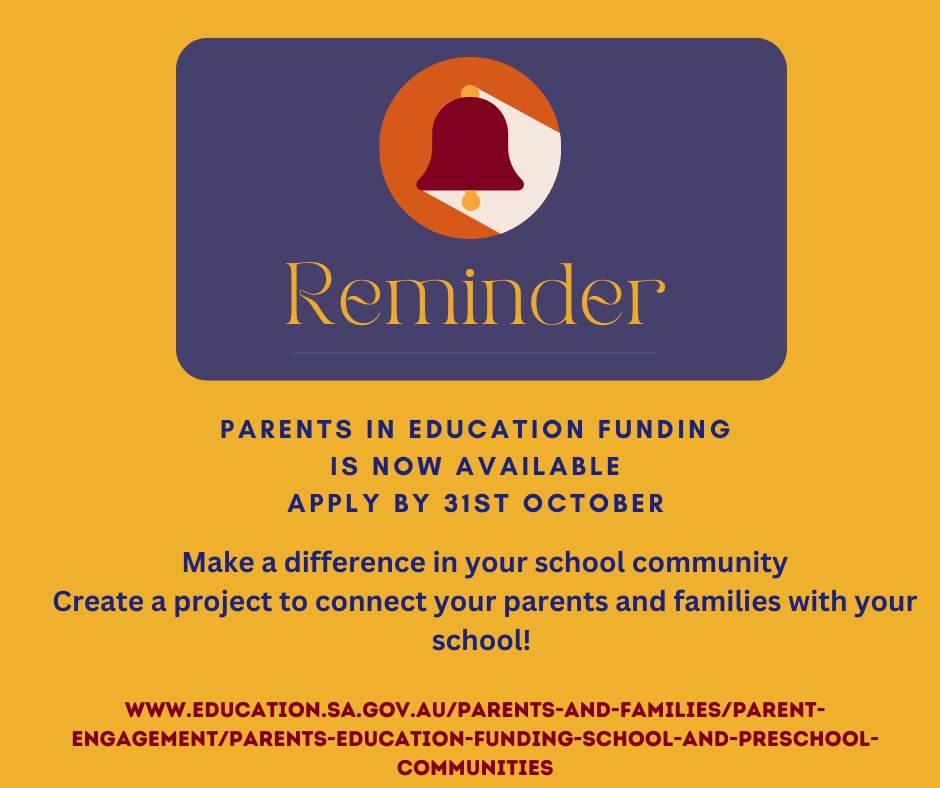 Reminder

PARENTS IN EDUCATION FUNDING IS NOW AVAILABLE APPLY BY 31ST OCTOBER

Make a difference in your school community
Create a project to connect your parents and families with your school!

WWW.EDUCATION.SA.GOV.AU/PARENTS-AND-FAMILIES/PARENT-ENGAGEMENT/PARENTS-EDUCATION-FUNDING-SCHOOL-AND-PRESCHOOL-COMMUNITIES